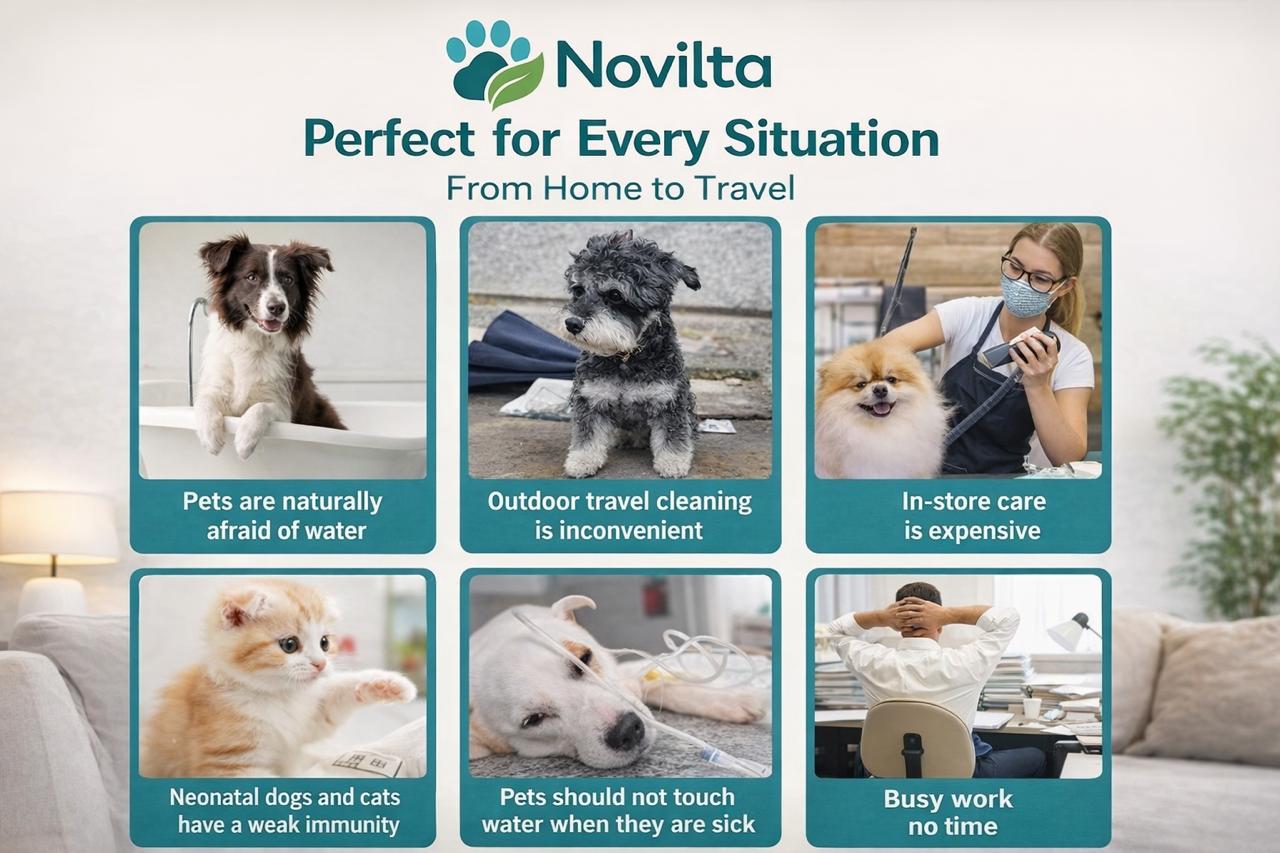 Novilta

Perfect for Every Situation

From Home to Travel

Pets are naturally afraid of water

Outdoor travel cleaning is inconvenient

In-store care is expensive

Neonatal dogs and cats have a weak immunity

Pets should not touch water when they are sick

Busy work no time